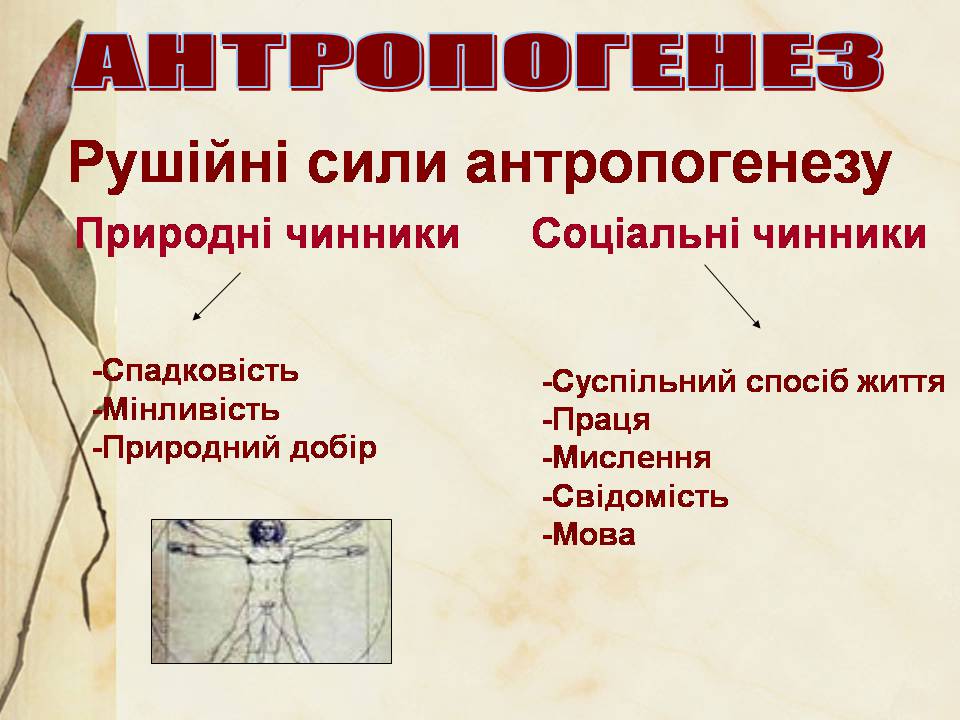 АНТРОПОГЕНЕЗ

Рушійні сили антропогенезу

Природні чинники

-Спадковість
-Мінливість
-Природний добір

Соціальні чинники

-Суспільний спосіб життя
-Праця
-Мислення
-Свідомість
-Мова